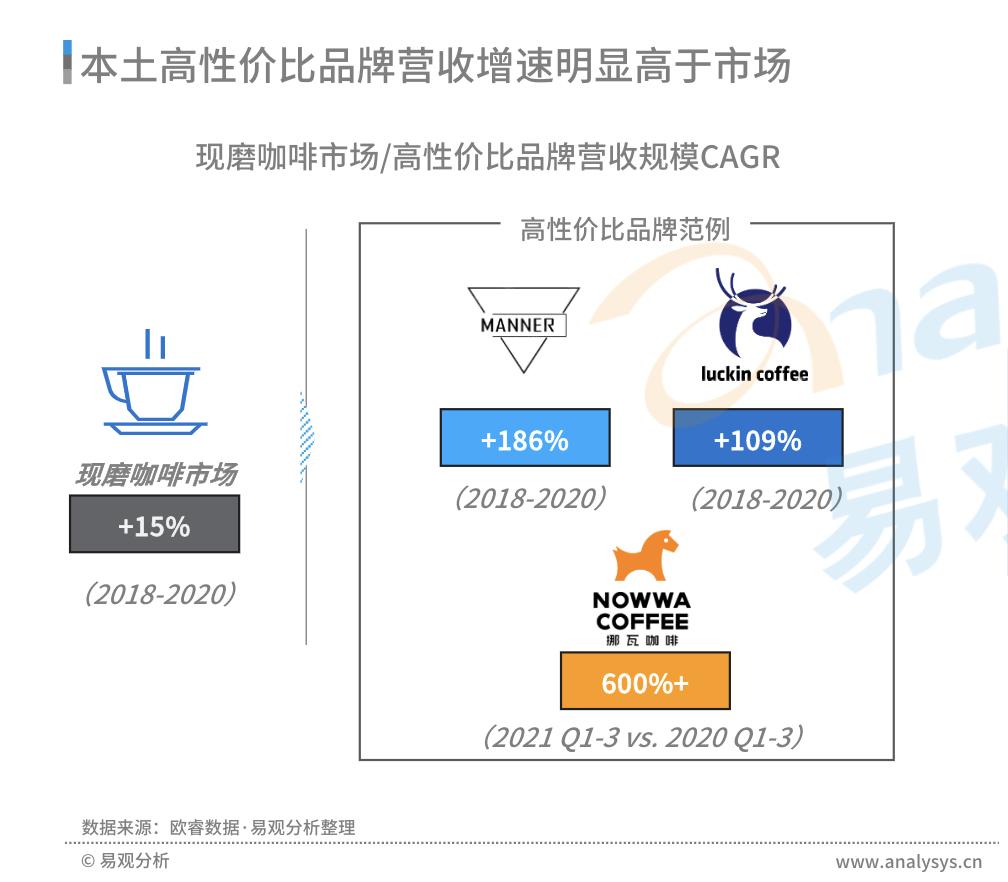 本土高性价比品牌营收增速明显高于市场

现磨咖啡市场/高性价比品牌营收规模CAGR

现磨咖啡市场

+15%

（2018-2020）

高性价比品牌范例

MANNER

+186%

（2018-2020）

luckin coffee

+109%

（2018-2020）

NOWWA COFFEE 挪瓦咖啡

600%+

（2021 Q1-3 vs. 2020 Q1-3）

数据来源：欧睿数据·易观分析整理

© 易观分析

www.analysys.cn